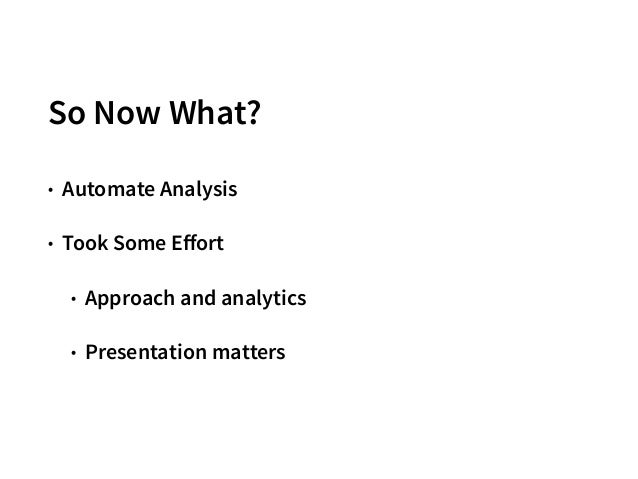 So Now What?

• Automate Analysis

• Took Some Effort

• Approach and analytics

• Presentation matters